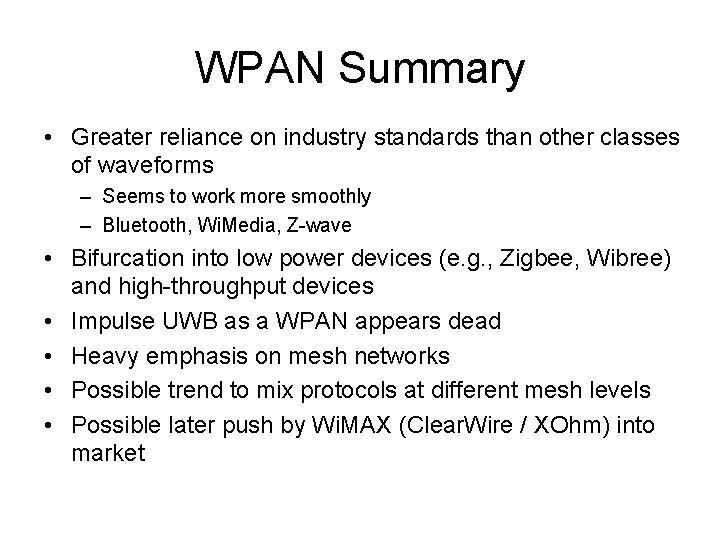 WPAN Summary

• Greater reliance on industry standards than other classes of waveforms
– Seems to work more smoothly
– Bluetooth, WiMedia, Z-wave
• Bifurcation into low power devices (e.g., Zigbee, Wibree) and high-throughput devices
• Impulse UWB as a WPAN appears dead
• Heavy emphasis on mesh networks
• Possible trend to mix protocols at different mesh levels
• Possible later push by WiMAX (ClearWire / XOhm) into market